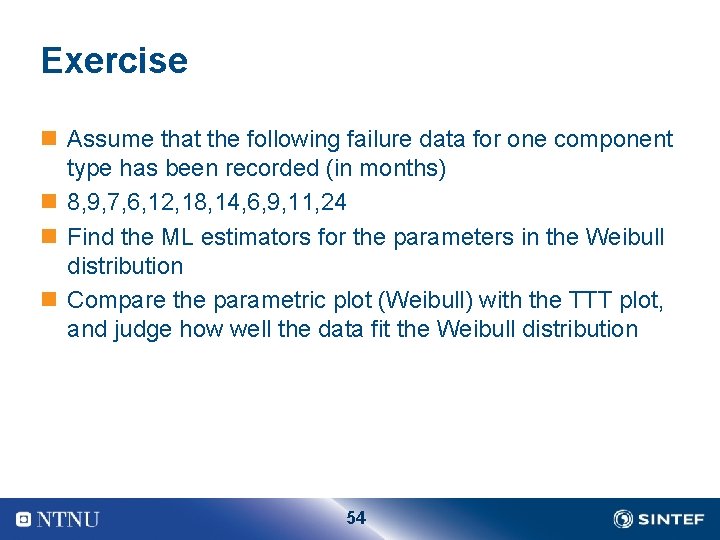 Exercise

Assume that the following failure data for one component type has been recorded (in months)

8,9,7,6,12,18,14,6,9,11,24

Find the ML estimators for the parameters in the Weibull distribution

Compare the parametric plot (Weibull) with the TTT plot, and judge how well the data fit the Weibull distribution

NTNU

54

SINTEF